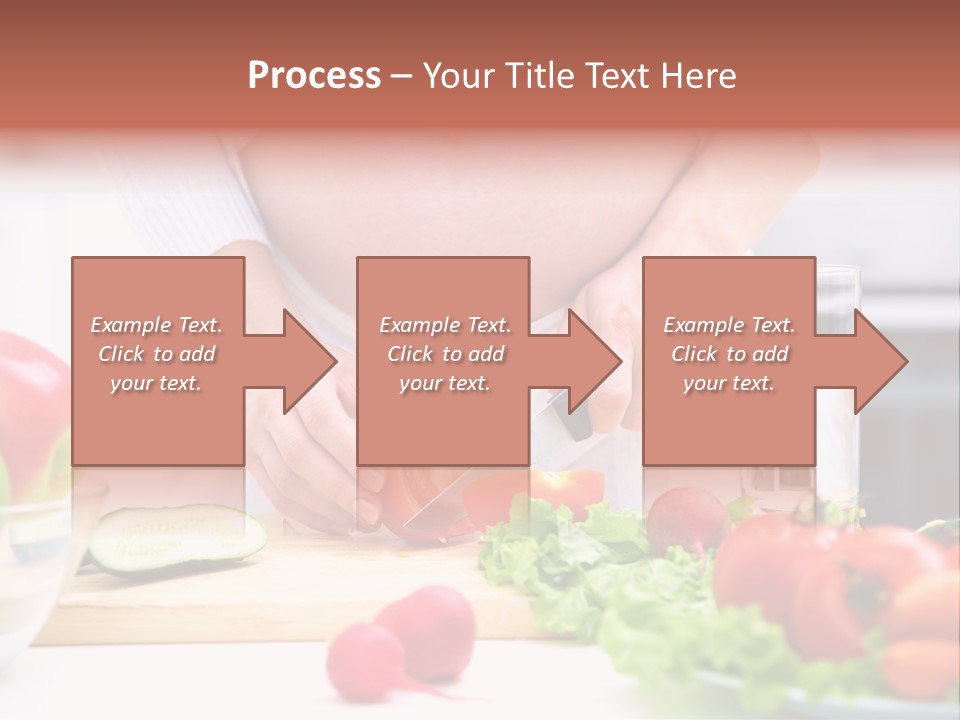 Process – Your Title Text Here

Example Text. Click to add your text.

Example Text. Click to add your text.

Example Text. Click to add your text.